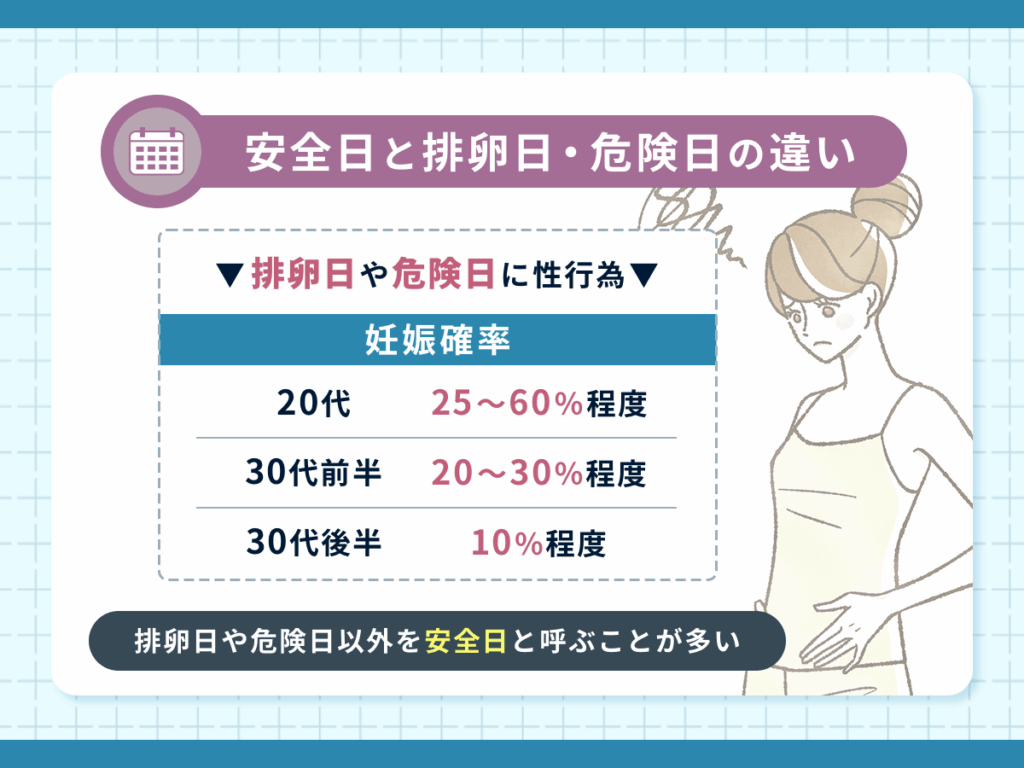 安全日と排卵日・危険日の違い

▼排卵日や危険日に性行為▼

| 妊娠確率 | |
|---|---|
| 20代 | 25～60%程度 |
| 30代前半 | 20～30%程度 |
| 30代後半 | 10%程度 |

排卵日や危険日以外を安全日と呼ぶことが多い